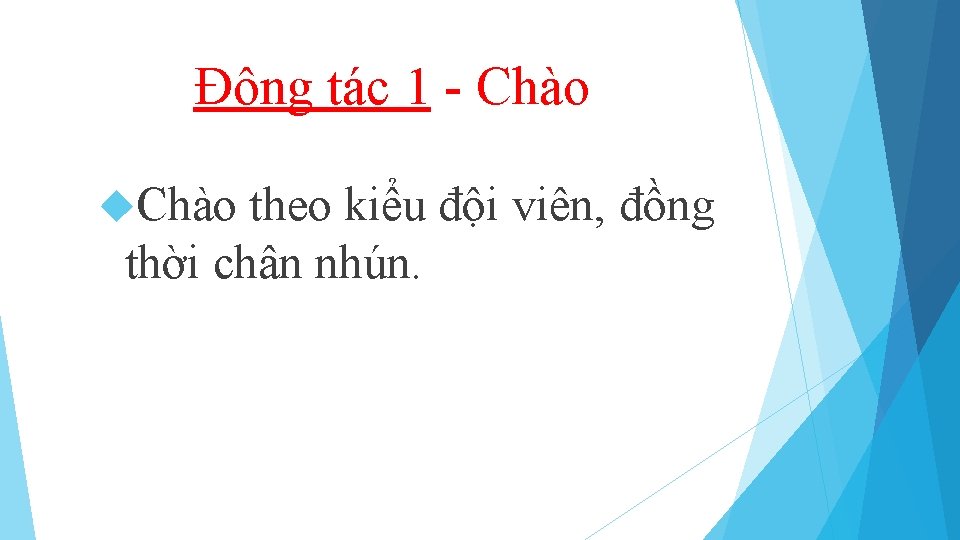 Đông tác 1 - Chào

Chào theo kiểu đội viên, đồng thời chân nhún.